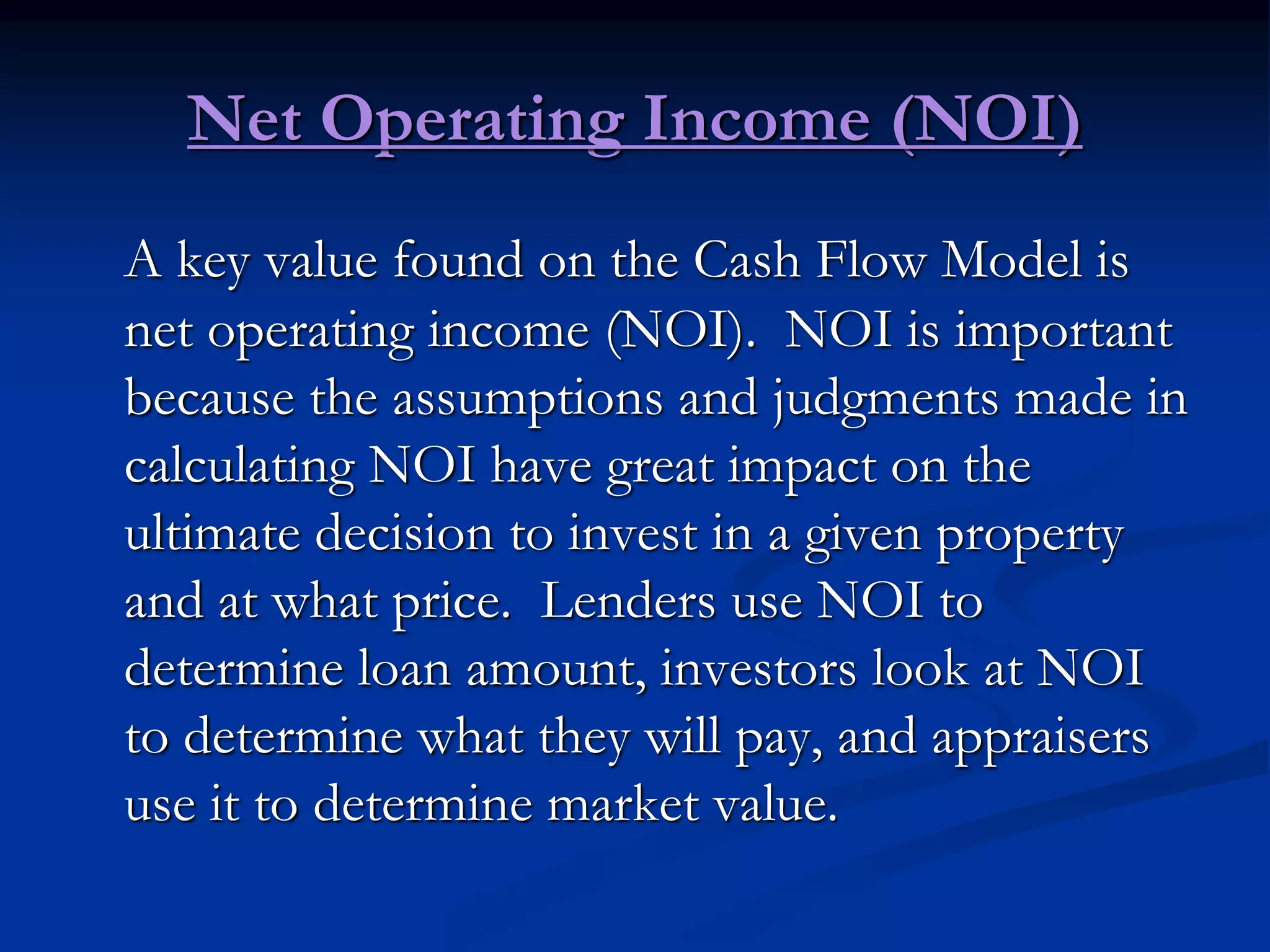 Net Operating Income (NOI)

A key value found on the Cash Flow Model is net operating income (NOI). NOI is important because the assumptions and judgments made in calculating NOI have great impact on the ultimate decision to invest in a given property and at what price. Lenders use NOI to determine loan amount, investors look at NOI to determine what they will pay, and appraisers use it to determine market value.